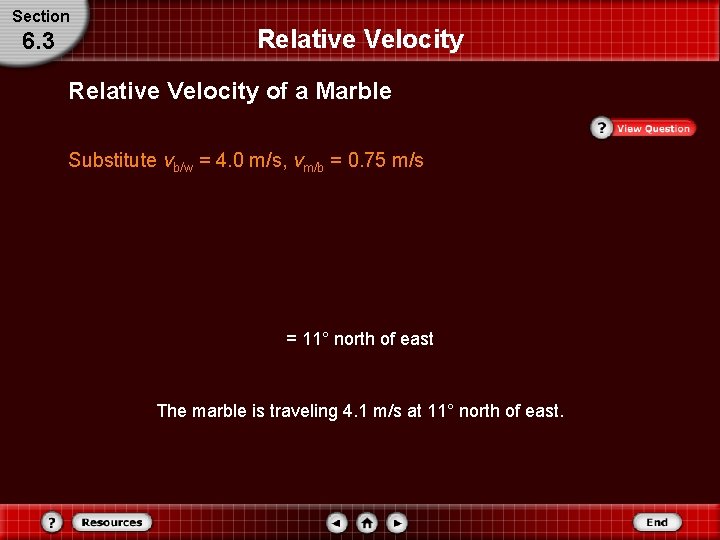 Section
6.3

Relative Velocity

Relative Velocity of a Marble

? View Question

Substitute $v_{b/w}$ = 4.0 m/s, $v_{m/b}$ = 0.75 m/s

= 11° north of east

The marble is traveling 4.1 m/s at 11° north of east.

? Resources

End